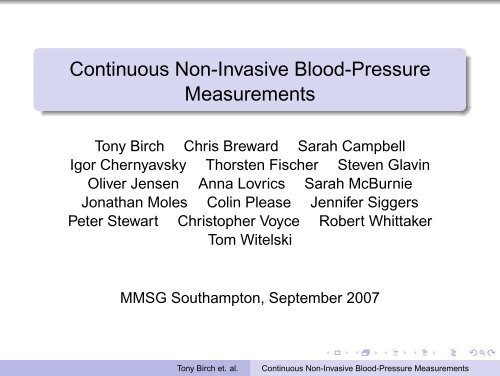 Continuous Non-Invasive Blood-Pressure Measurements

Tony Birch Chris Breward Sarah Campbell Igor Chernyavsky Thorsten Fischer Steven Glavin Oliver Jensen Anna Lovrics Sarah McBurnie Jonathan Moles Colin Please Jennifer Siggers Peter Stewart Christopher Voyce Robert Whittaker Tom Witelski

MMSG Southampton, September 2007

Tony Birch et. al. Continuous Non-Invasive Blood-Pressure Measurements